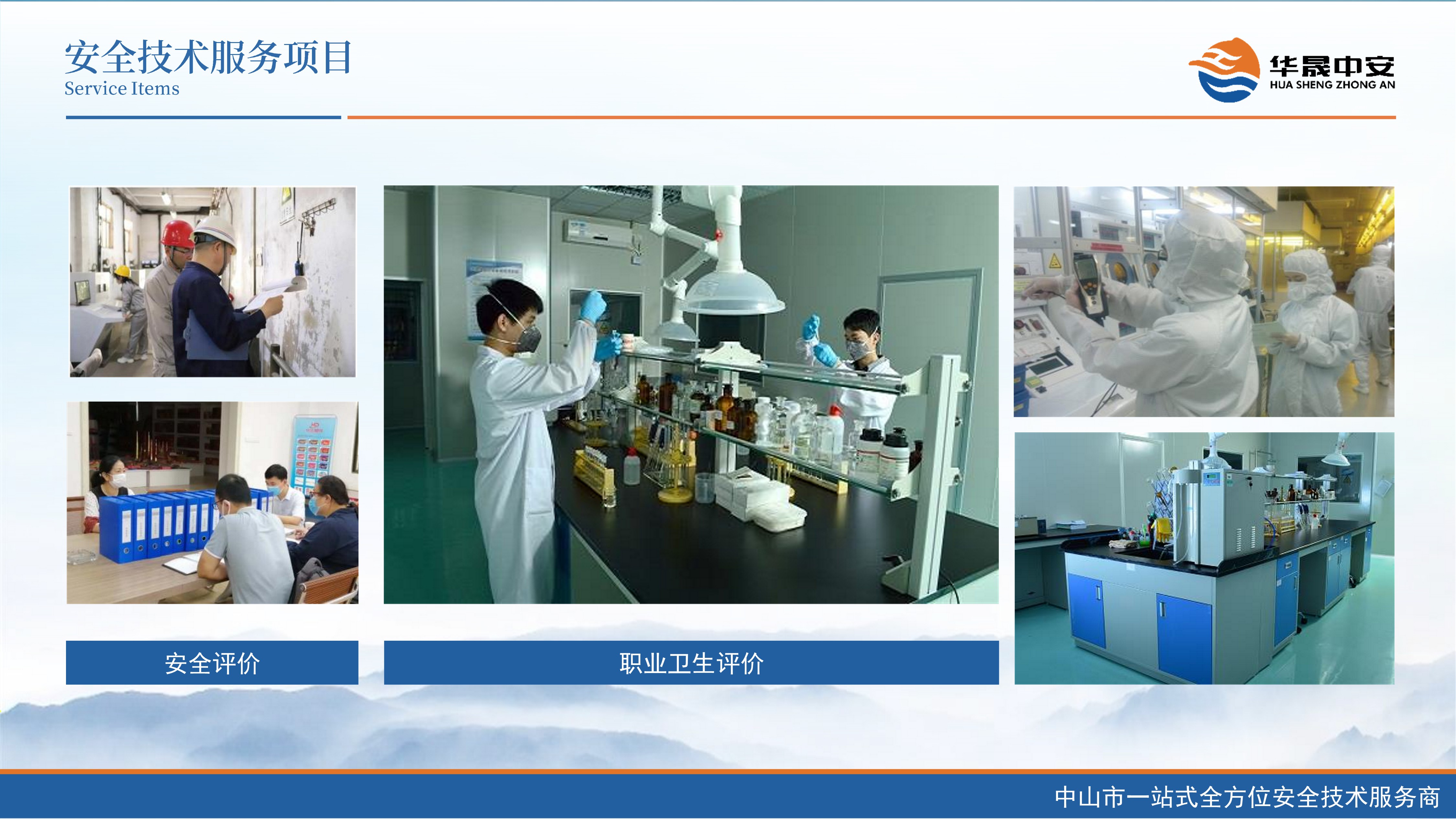 安全技术服务项目
Service Items

华晟中安
HUA SHENG ZHONG AN

安全评价

职业卫生评价

中山市一站式全方位安全技术服务商